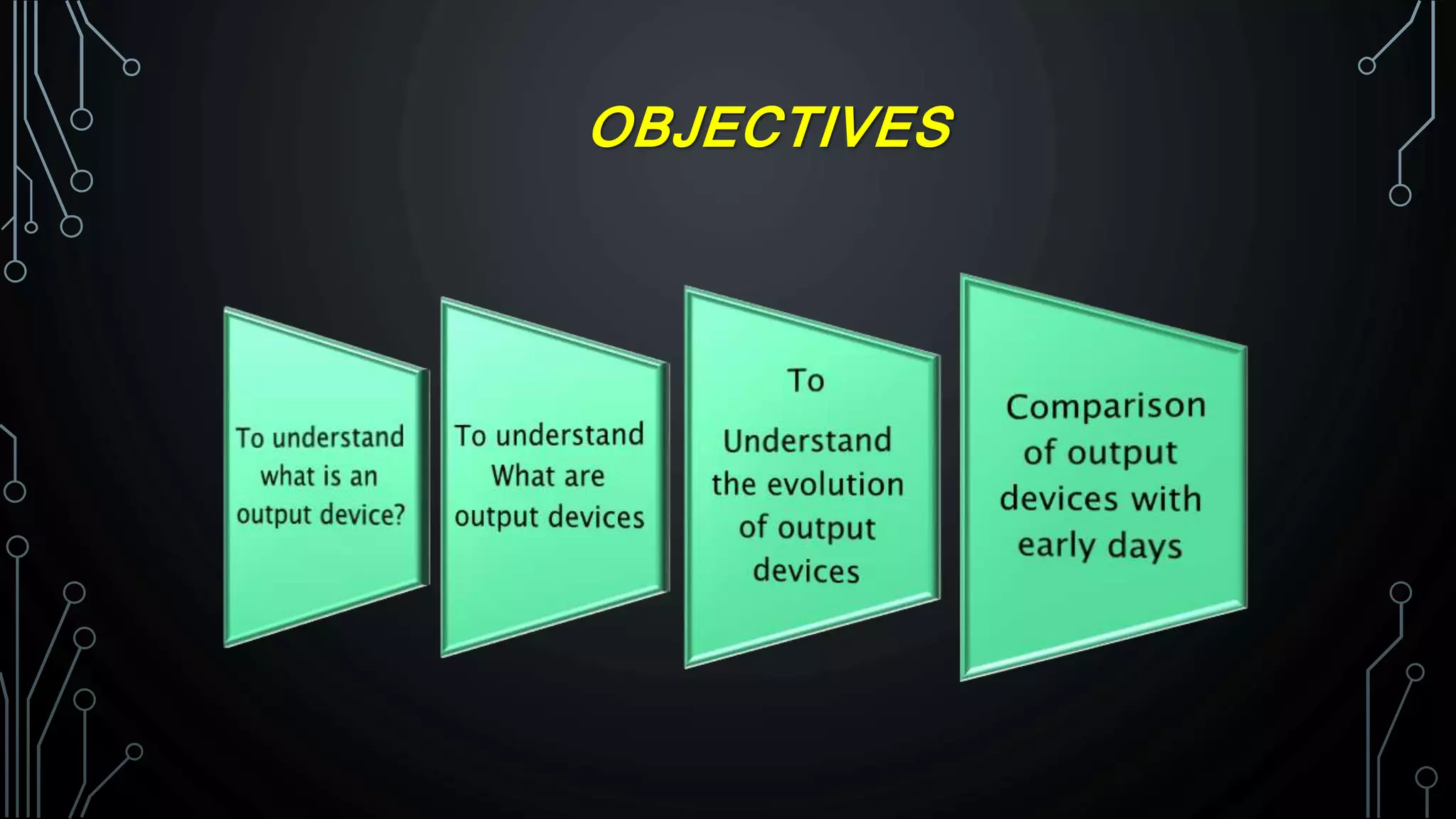 OBJECTIVES

To understand what is an output device?

To understand What are output devices

To

Understand the evolution of output devices

Comparison of output devices with early days